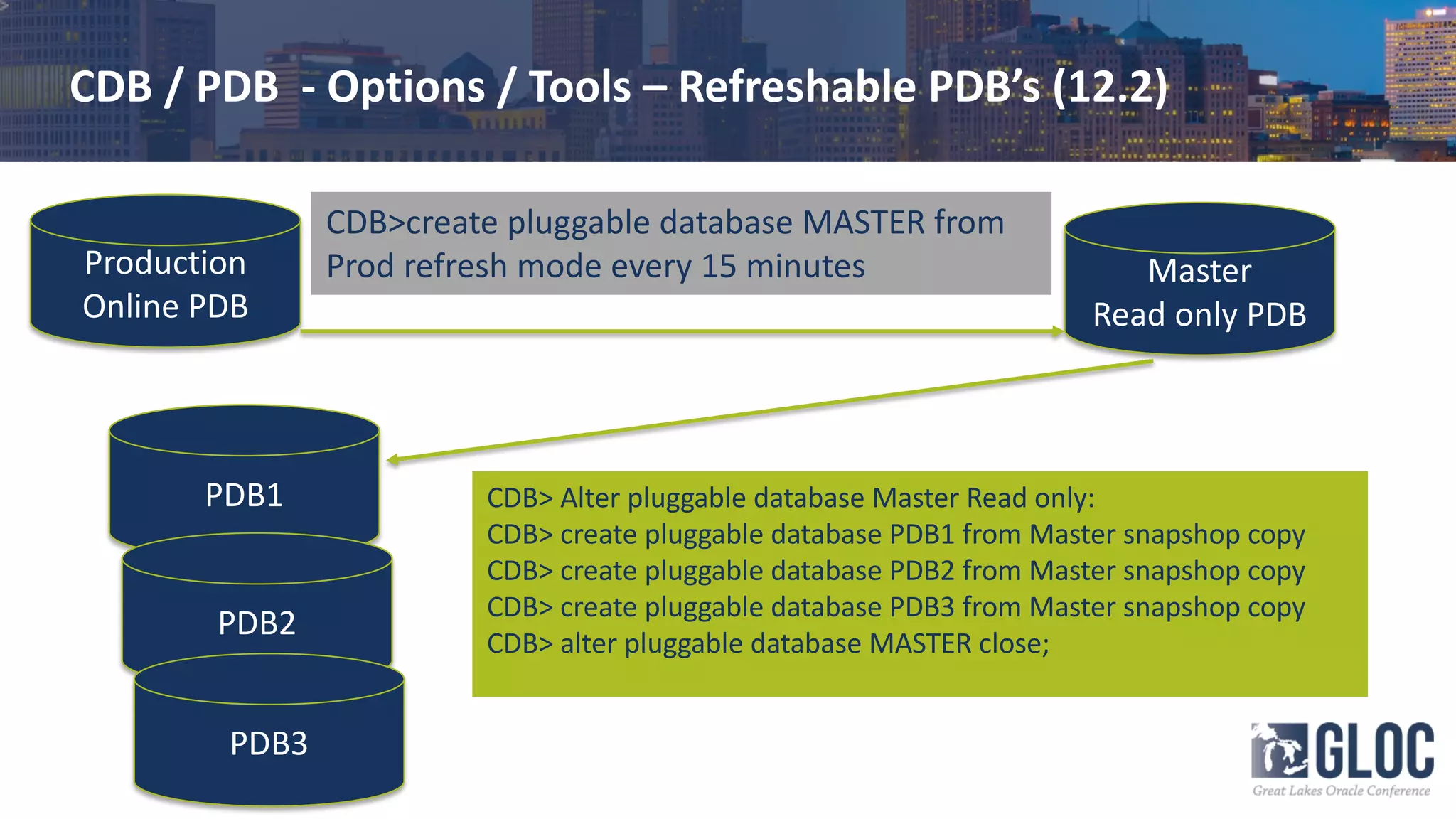 CDB / PDB - Options / Tools – Refreshable PDB's (12.2)

Production
Online PDB

CDB>create pluggable database MASTER from Prod refresh mode every 15 minutes

Master
Read only PDB

PDB1

PDB2

PDB3

CDB> Alter pluggable database Master Read only:
CDB> create pluggable database PDB1 from Master snapshop copy
CDB> create pluggable database PDB2 from Master snapshop copy
CDB> create pluggable database PDB3 from Master snapshop copy
CDB> alter pluggable database MASTER close;

GLOC
Great Lakes Oracle Conference